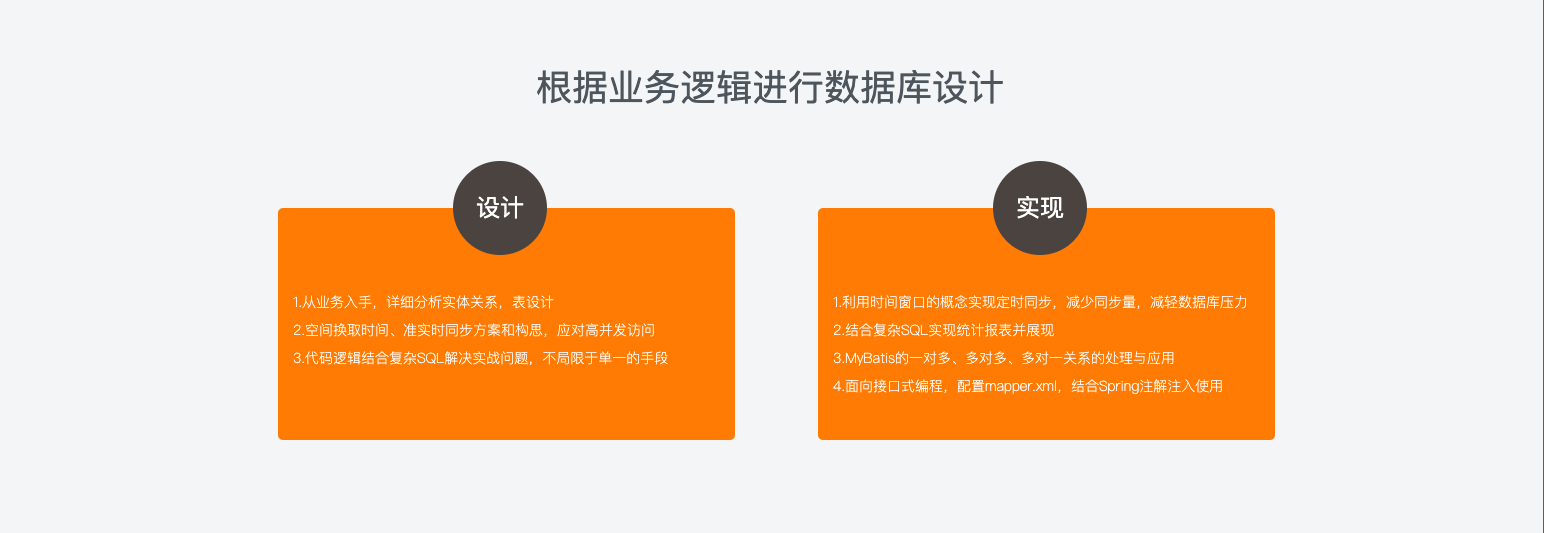 根据业务逻辑进行数据库设计

设计

1.从业务入手，详细分析实体关系，表设计
2.空间换取时间、准实时同步方案和构思，应对高并发访问
3.代码逻辑结合复杂SQL解决实战问题，不局限于单一的手段

实现

1.利用时间窗口的概念实现定时同步，减少同步量，减轻数据库压力
2.结合复杂SQL实现统计报表并展现
3.MyBatis的一对多、多对多、多对一关系的处理与应用
4.面向接口式编程，配置mapper.xml，结合Spring注解注入使用